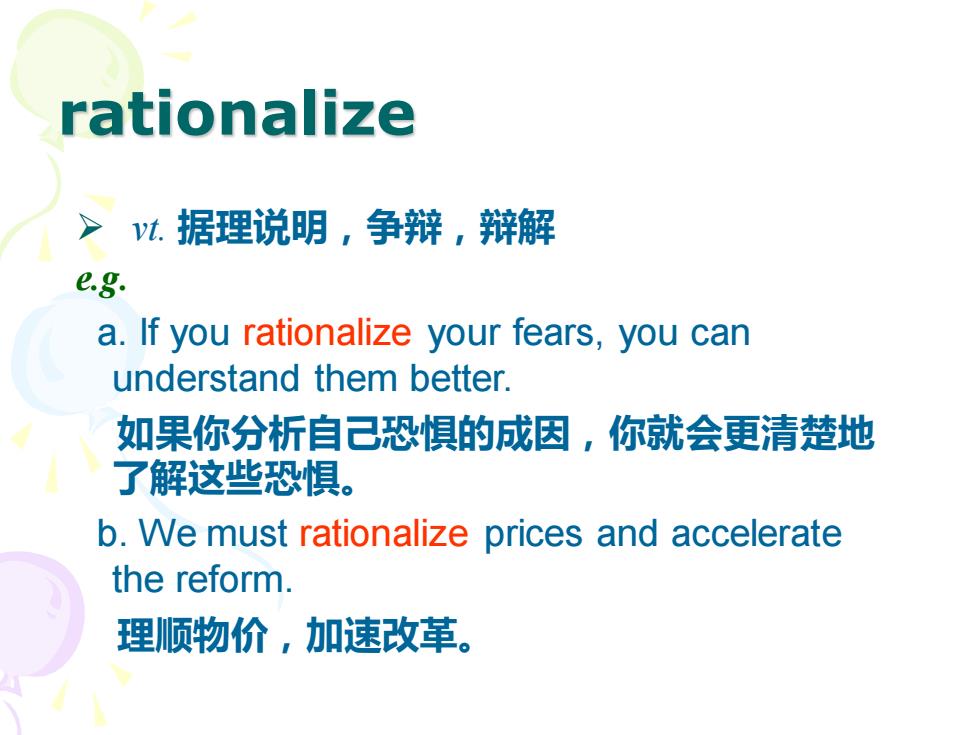 rationalize

➢ vt. 据理说明，争辩，辩解

e.g.

a. If you rationalize your fears, you can understand them better.

如果你分析自己恐惧的成因，你就会更清楚地了解这些恐惧。

b. We must rationalize prices and accelerate the reform.

理顺物价，加速改革。